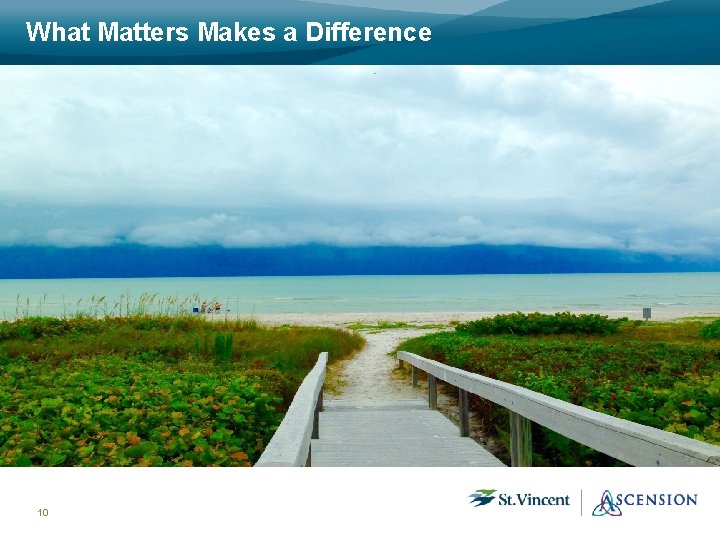 What Matters Makes a Difference

10

St.Vincent

ASCENSION